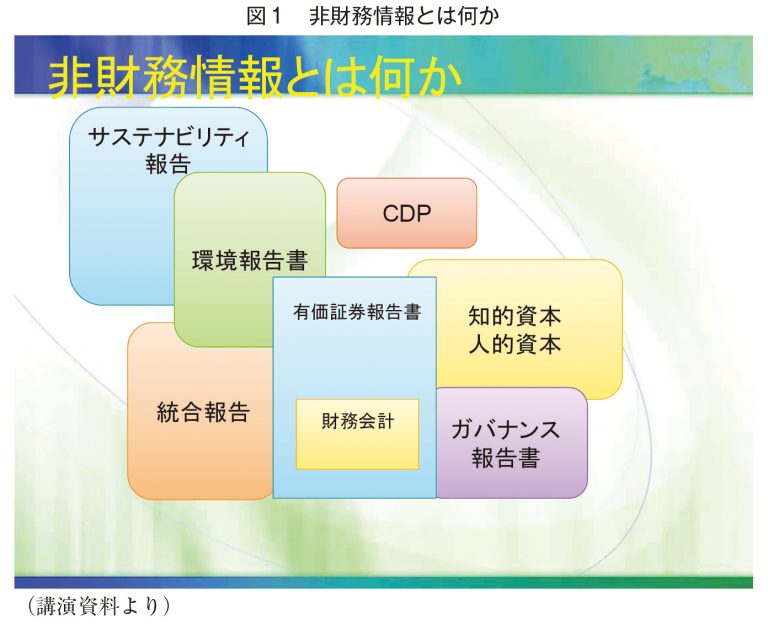 図１　非財務情報とは何か

非財務情報とは何か

サステナビリティ報告

環境報告書

CDP

有価証券報告書

知的資本
人的資本

統合報告

財務会計

ガバナンス報告書

（講演資料より）